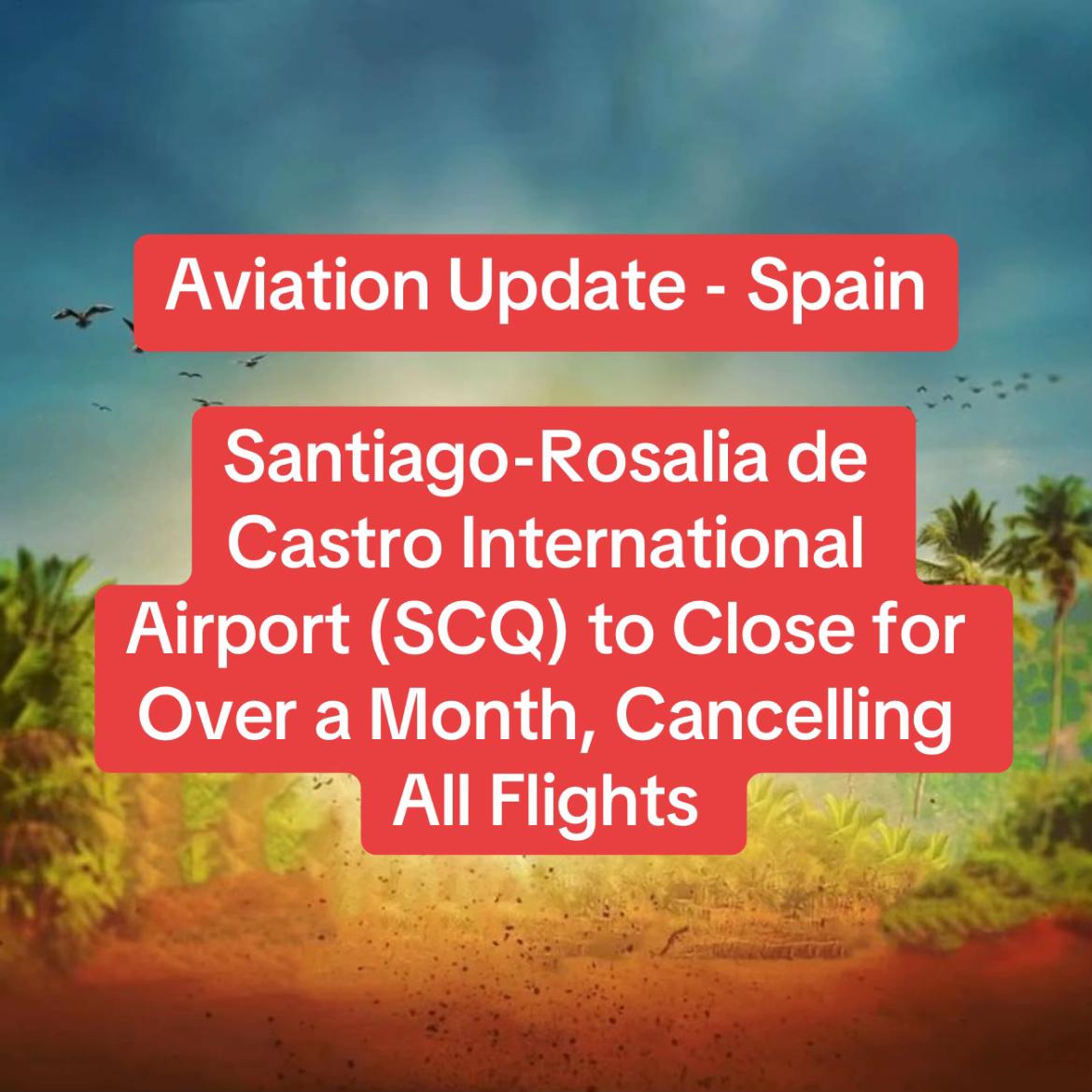 Aviation Update - Spain

Santiago-Rosalia de Castro International Airport (SCQ) to Close for Over a Month, Cancelling All Flights